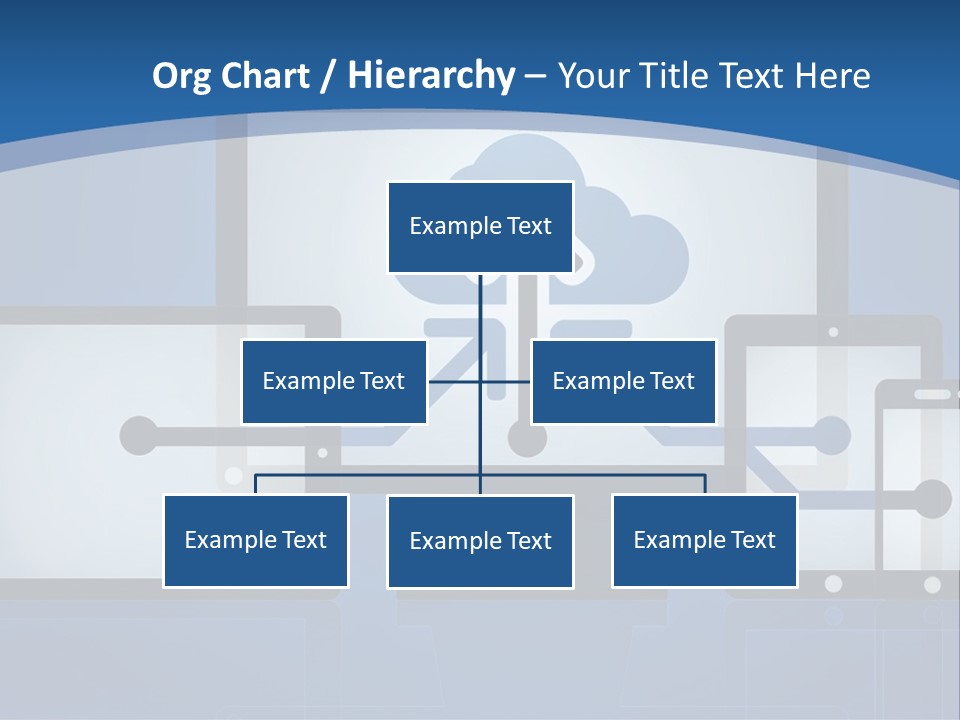 Org Chart / Hierarchy – Your Title Text Here

Example Text

Example Text

Example Text

Example Text

Example Text

Example Text